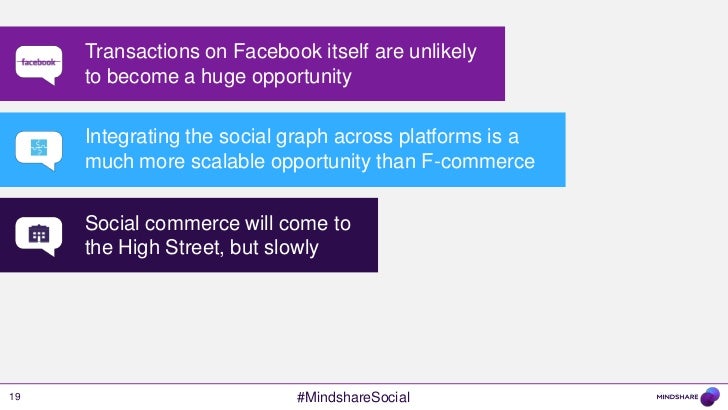 facebook

Transactions on Facebook itself are unlikely to become a huge opportunity

Integrating the social graph across platforms is a much more scalable opportunity than F-commerce

Social commerce will come to the High Street, but slowly

19

#MindshareSocial

MINDSHARE